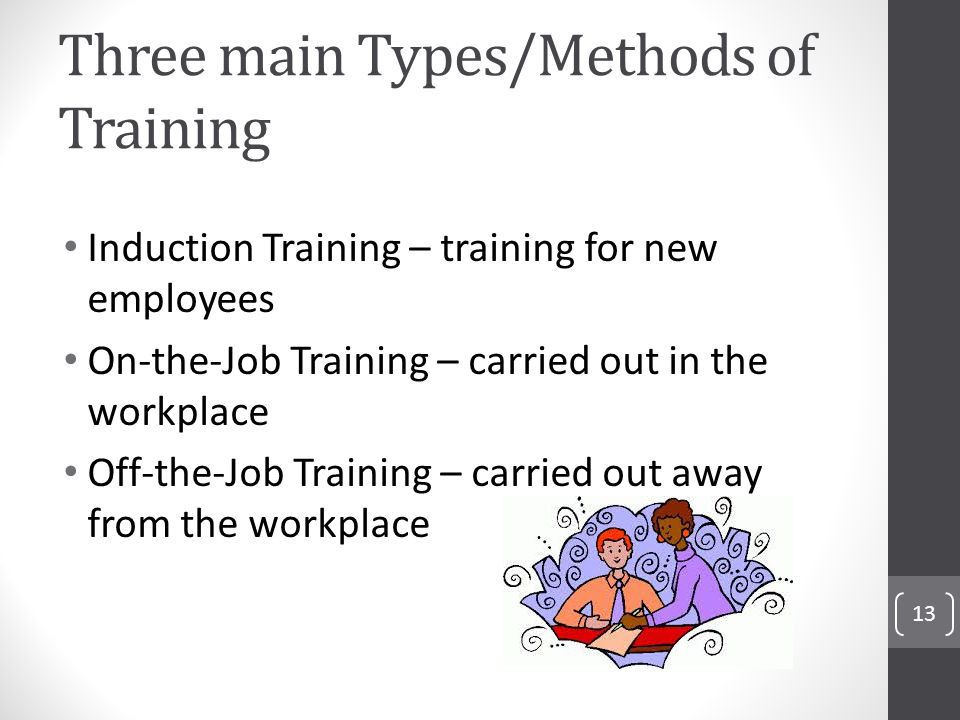 Three main Types/Methods of Training

• Induction Training – training for new employees
• On-the-Job Training – carried out in the workplace
• Off-the-Job Training – carried out away from the workplace

13